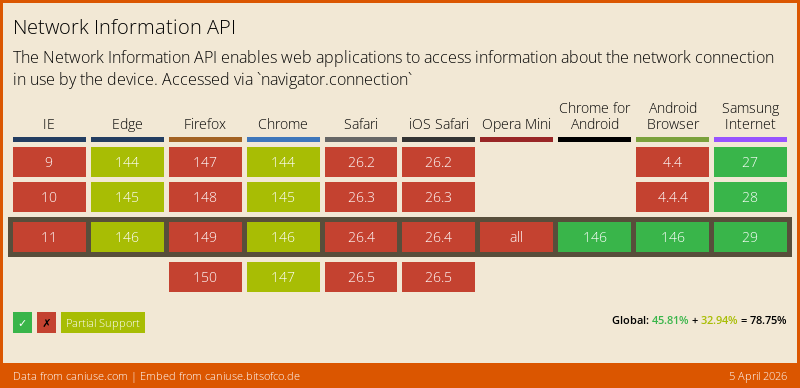 Network Information API

The Network Information API enables web applications to access information about the network connection in use by the device. Accessed via `navigator.connection`

| IE | Edge | Firefox | Chrome | Safari | iOS Safari | Opera Mini | Chrome for Android | Android Browser | Samsung Internet |
|---|---|---|---|---|---|---|---|---|---|
| 9 | 144 | 147 | 144 | 26.2 | 26.2 | | | 4.4 | 27 |
| 10 | 145 | 148 | 145 | 26.3 | 26.3 | | | 4.4.4 | 28 |
| 11 | 146 | 149 | 146 | 26.4 | 26.4 | all | 146 | 146 | 29 |
| | | 150 | 147 | 26.5 | 26.5 | | | | |

✓ ✗ Partial Support

Global: 45.81% + 32.94% = 78.75%

Data from caniuse.com | Embed from caniuse.bitsofco.de

5 April 2026